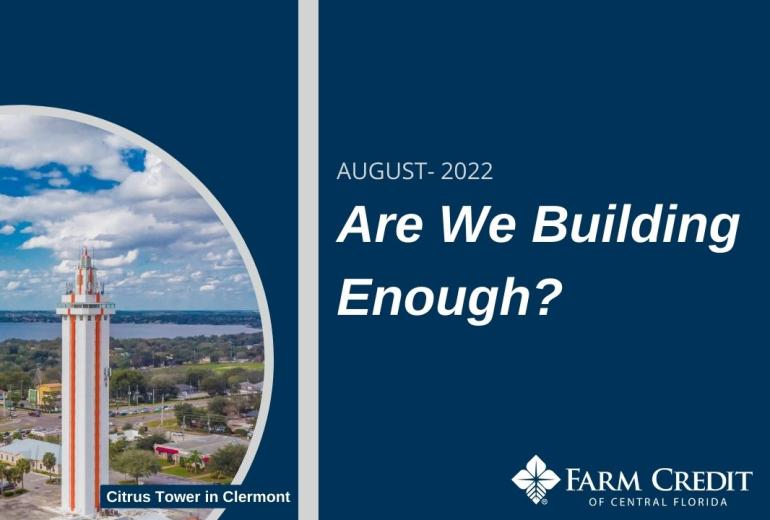 AUGUST- 2022

Are We Building Enough?

Citrus Tower in Clermont

FARM CREDIT
OF CENTRAL FLORIDA